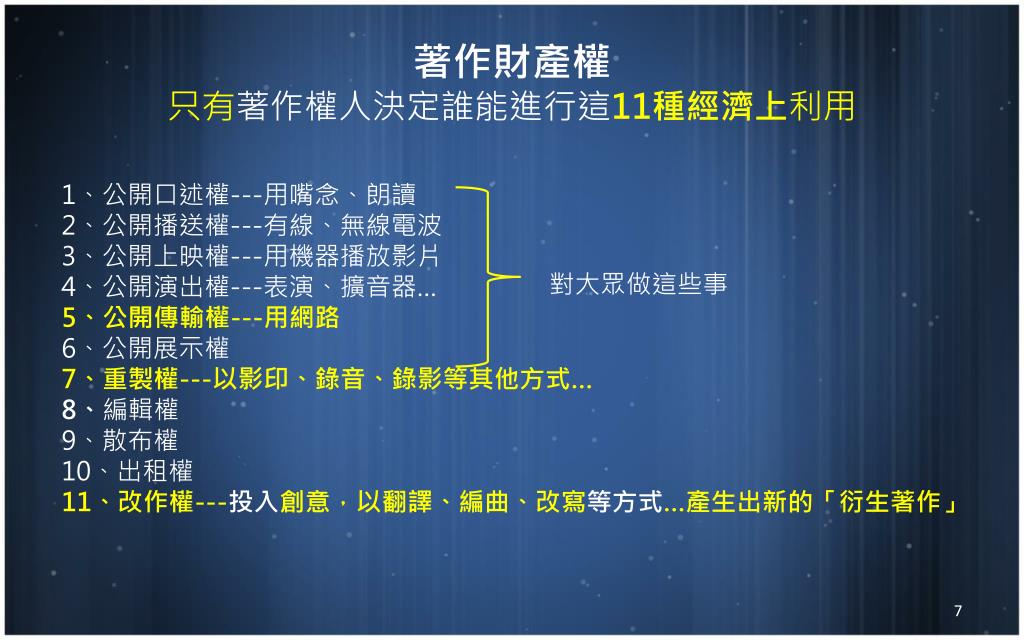 著作財產權
只有著作權人決定誰能進行這11種經濟上利用

1、公開口述權---用嘴念、朗讀
2、公開播送權---有線、無線電波
3、公開上映權---用機器播放影片
4、公開演出權---表演、擴音器...
5、公開傳輸權---用網路
6、公開展示權

對大眾做這些事

7、重製權---以影印、錄音、錄影等其他方式...
8、編輯權
9、散布權
10、出租權
11、改作權---投入創意，以翻譯、編曲、改寫等方式...產生出新的「衍生著作」

7